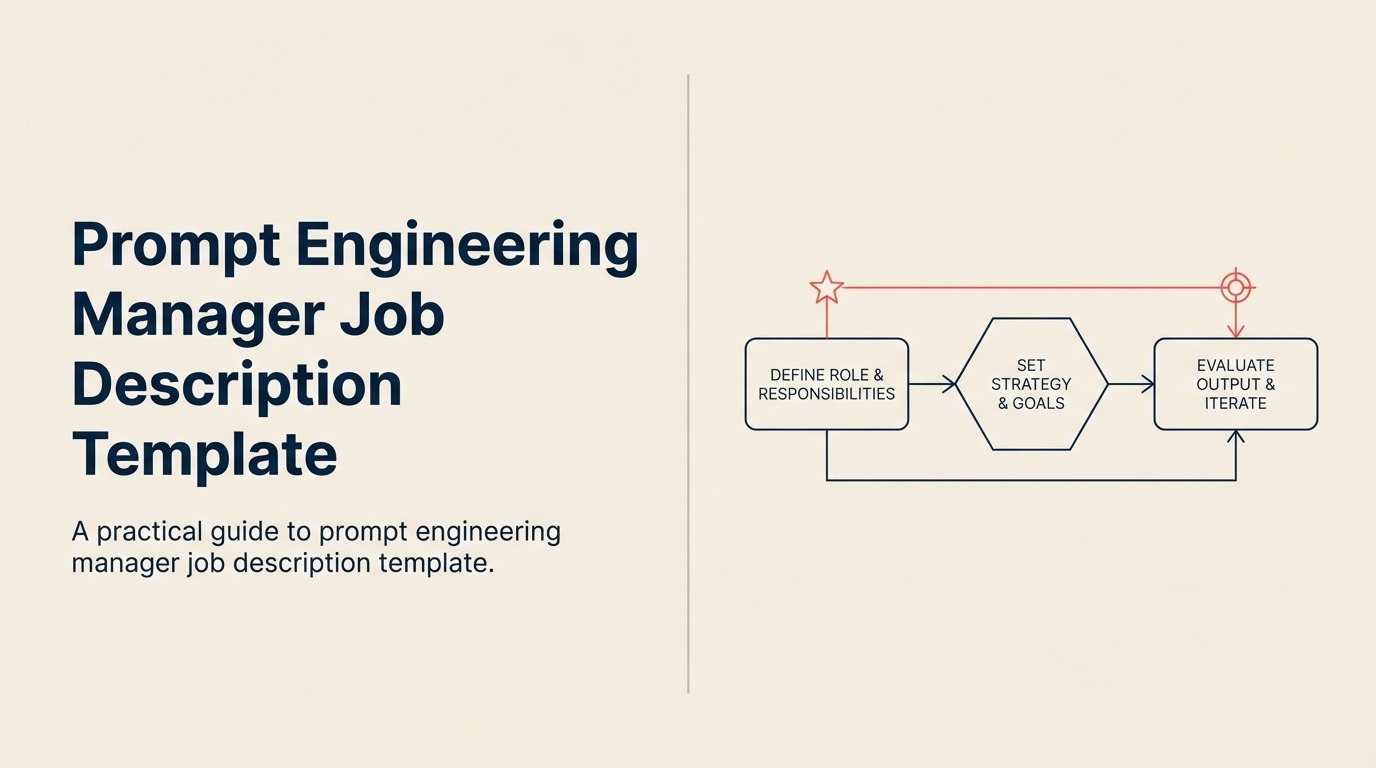 Prompt Engineering Manager Job Description Template

A practical guide to prompt engineering manager job description template.

DEFINE ROLE & RESPONSIBILITIES

SET STRATEGY & GOALS

EVALUATE OUTPUT & ITERATE